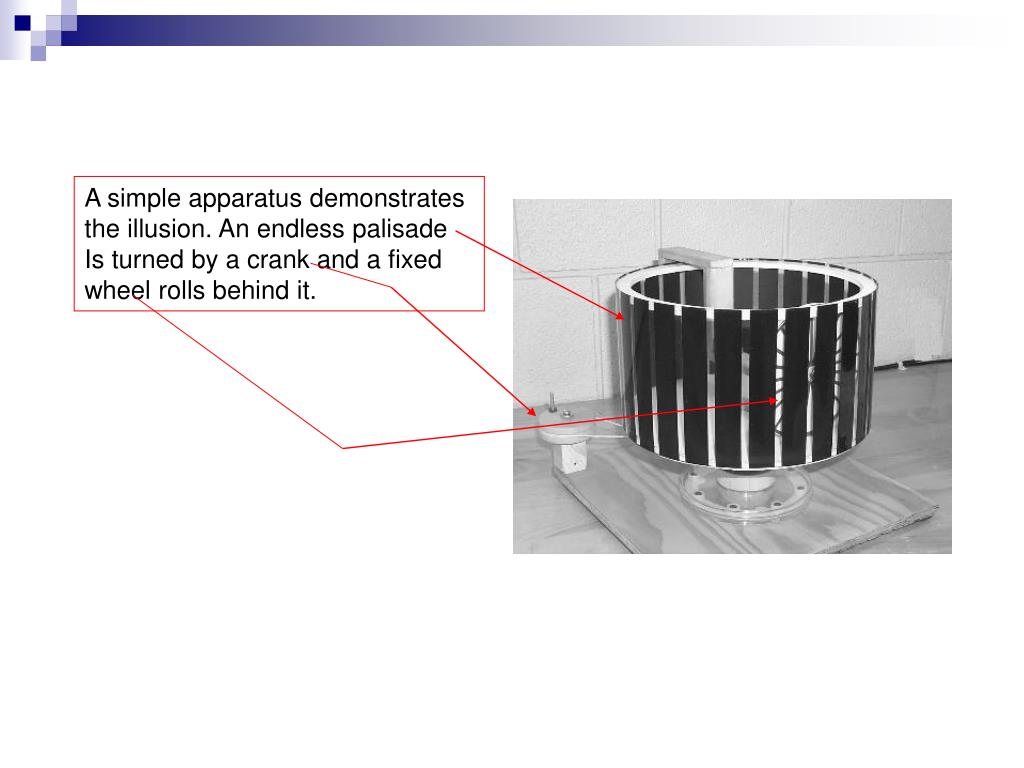 A simple apparatus demonstrates the illusion. An endless palisade Is turned by a crank and a fixed wheel rolls behind it.